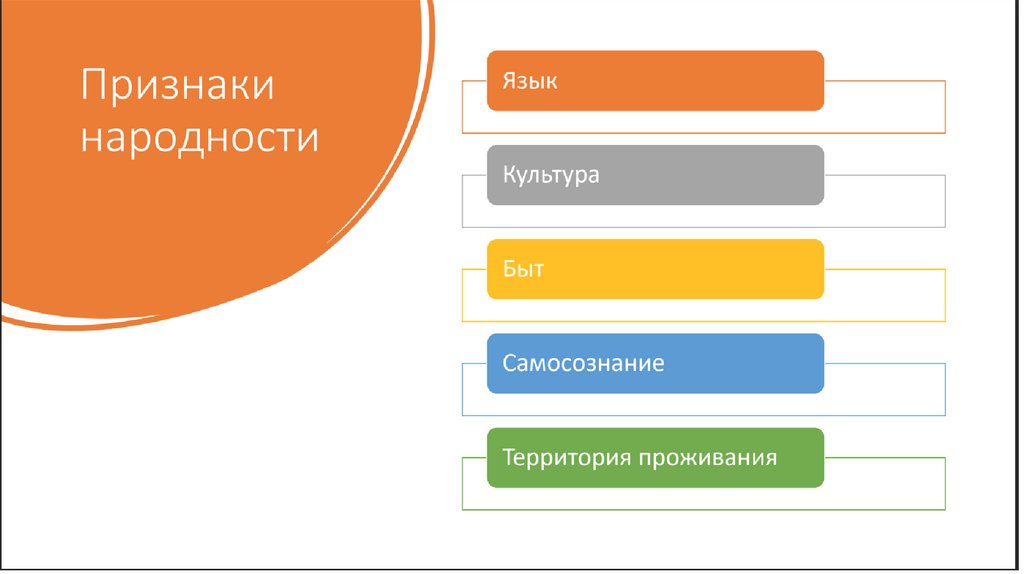 Признаки народности

Язык

Культура

Быт

Самосознание

Территория проживания